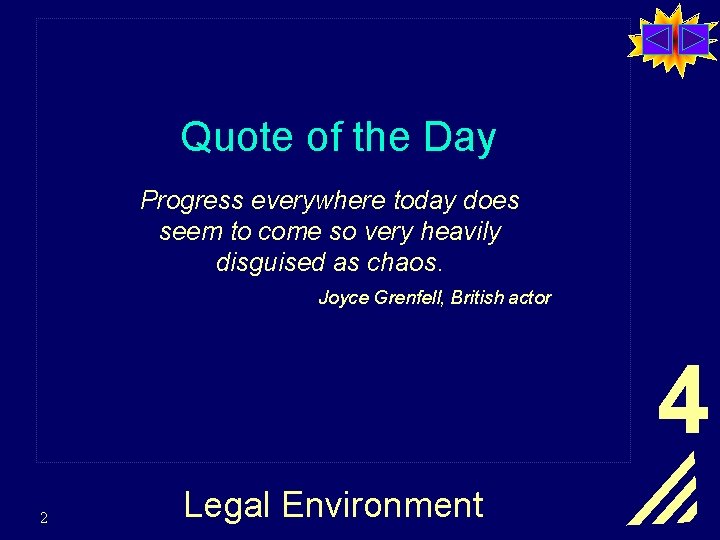 Quote of the Day

Progress everywhere today does seem to come so very heavily disguised as chaos.

Joyce Grenfell, British actor

4

2

Legal Environment